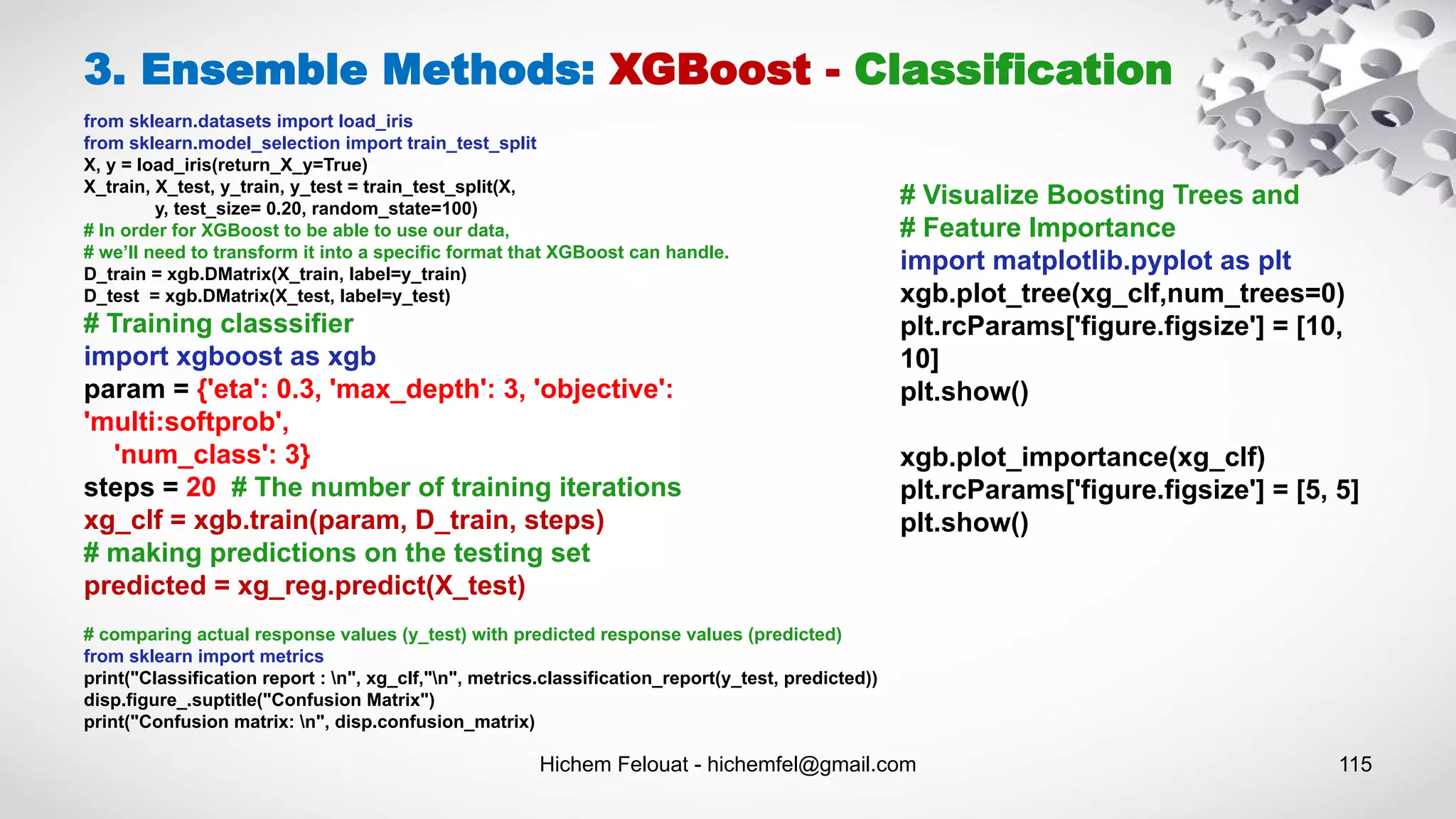 3. Ensemble Methods: XGBoost - Classification

from sklearn.datasets import load_iris
from sklearn.model_selection import train_test_split
X, y = load_iris(return_X_y=True)
X_train, X_test, y_train, y_test = train_test_split(X,
y, test_size= 0.20, random_state=100)
# In order for XGBoost to be able to use our data,
# we'll need to transform it into a specific format that XGBoost can handle.
D_train = xgb.DMatrix(X_train, label=y_train)
D_test = xgb.DMatrix(X_test, label=y_test)
# Training classsifier
import xgboost as xgb
param = {'eta': 0.3, 'max_depth': 3, 'objective': 'multi:softprob',
'num_class': 3}
steps = 20 # The number of training iterations
xg_clf = xgb.train(param, D_train, steps)
# making predictions on the testing set
predicted = xg_reg.predict(X_test)

# comparing actual response values (y_test) with predicted response values (predicted)
from sklearn import metrics
print("Classification report : \n", xg_clf,"\n", metrics.classification_report(y_test, predicted))
disp.figure_.suptitle("Confusion Matrix")
print("Confusion matrix: \n", disp.confusion_matrix)

# Visualize Boosting Trees and
# Feature Importance
import matplotlib.pyplot as plt
xgb.plot_tree(xg_clf,num_trees=0)
plt.rcParams['figure.figsize'] = [10, 10]
plt.show()

xgb.plot_importance(xg_clf)
plt.rcParams['figure.figsize'] = [5, 5]
plt.show()

Hichem Felouat - hichemfel@gmail.com
115